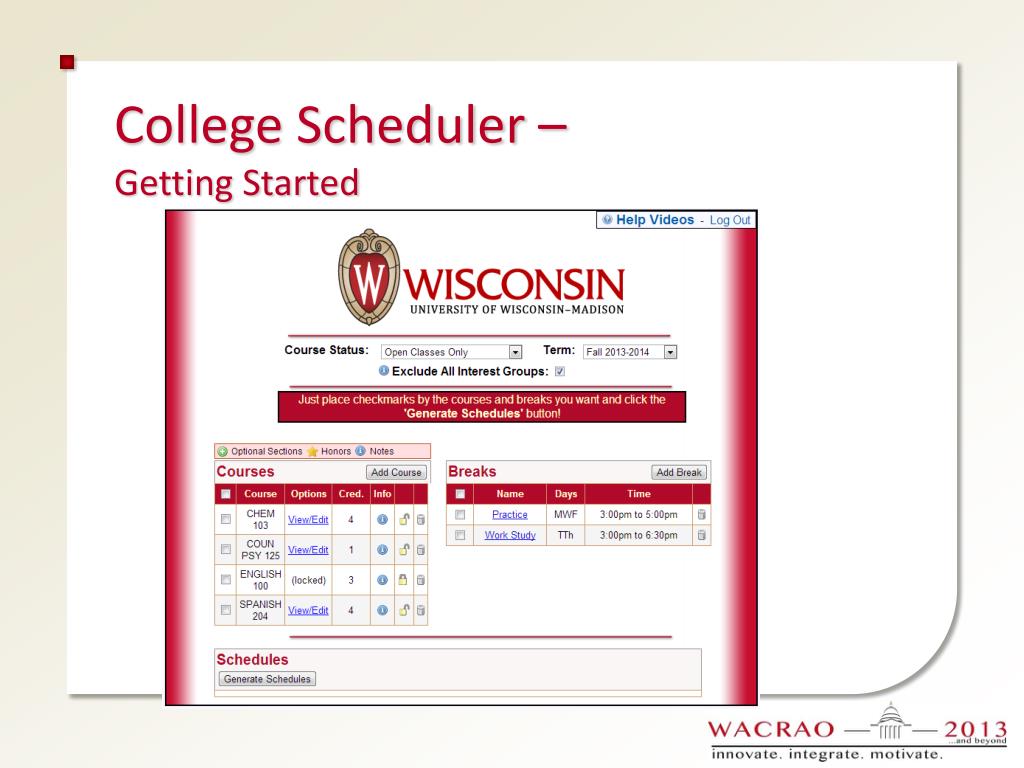 College Scheduler –
Getting Started

Help Videos - Log Out

W

WISCONSIN
UNIVERSITY OF WISCONSIN–MADISON

Course Status: Open Classes Only Term: Fall 2013-2014
Exclude All Interest Groups:

Just place checkmarks by the courses and breaks you want and click the 'Generate Schedules' button!

Optional Sections Honors Notes

Courses Add Course

| | Course | Options | Cred. | Info | | |
|---|---|---|---|---|---|---|
| | CHEM 103 | View/Edit | 4 | | | |
| | COUN PSY 125 | View/Edit | 1 | | | |
| | ENGLISH 100 | (locked) | 3 | | | |
| | SPANISH 204 | View/Edit | 4 | | | |

Breaks Add Break

| | Name | Days | Time | |
|---|---|---|---|---|
| | Practice | MWF | 3:00pm to 5:00pm | |
| | Work Study | TTh | 3:00pm to 6:30pm | |

Schedules
Generate Schedules

WACRAO — 2013 ...and beyond
innovate. integrate. motivate.